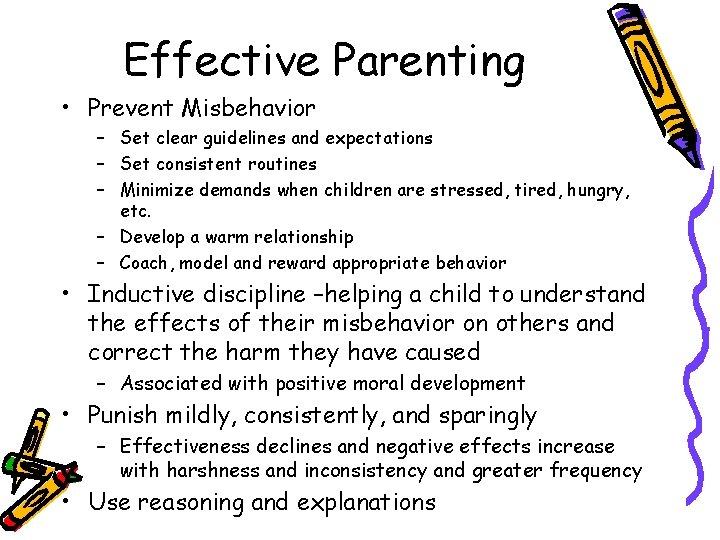 Effective Parenting

• Prevent Misbehavior
– Set clear guidelines and expectations
– Set consistent routines
– Minimize demands when children are stressed, tired, hungry, etc.
– Develop a warm relationship
– Coach, model and reward appropriate behavior

• Inductive discipline –helping a child to understand the effects of their misbehavior on others and correct the harm they have caused
– Associated with positive moral development

• Punish mildly, consistently, and sparingly
– Effectiveness declines and negative effects increase with harshness and inconsistency and greater frequency

• Use reasoning and explanations